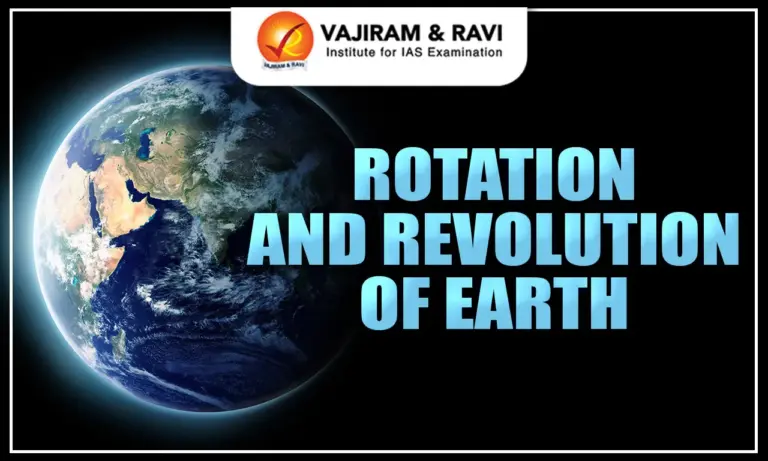 VAJIRAM & RAVI
Institute for IAS Examination
VAJIRAM & RAVI

ROTATION AND REVOLUTION OF EARTH